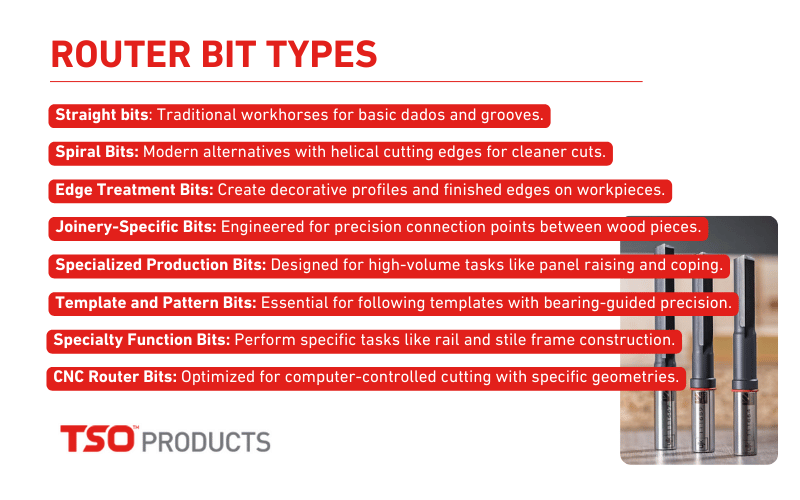 ROUTER BIT TYPES

Straight bits: Traditional workhorses for basic dados and grooves.

Spiral Bits: Modern alternatives with helical cutting edges for cleaner cuts.

Edge Treatment Bits: Create decorative profiles and finished edges on workpieces.

Joinery-Specific Bits: Engineered for precision connection points between wood pieces.

Specialized Production Bits: Designed for high-volume tasks like panel raising and coping.

Template and Pattern Bits: Essential for following templates with bearing-guided precision.

Specialty Function Bits: Perform specific tasks like rail and stile frame construction.

CNC Router Bits: Optimized for computer-controlled cutting with specific geometries.

TSO™ PRODUCTS